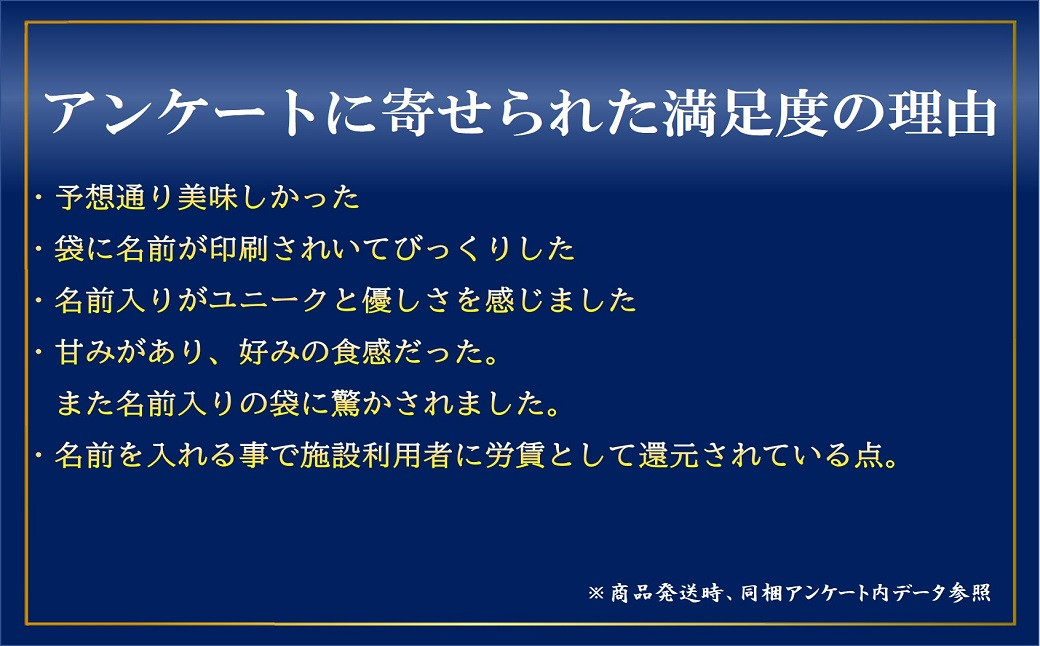 アンケートに寄せられた満足度の理由

・予想通り美味しかった
・袋に名前が印刷されいてびっくりした
・名前入りがユニークと優しさを感じました
・甘みがあり、好みの食感だった。
また名前入りの袋に驚かされました。
・名前を入れる事で施設利用者に労賃として還元されている点。

※商品発送時、同梱アンケート内データ参照